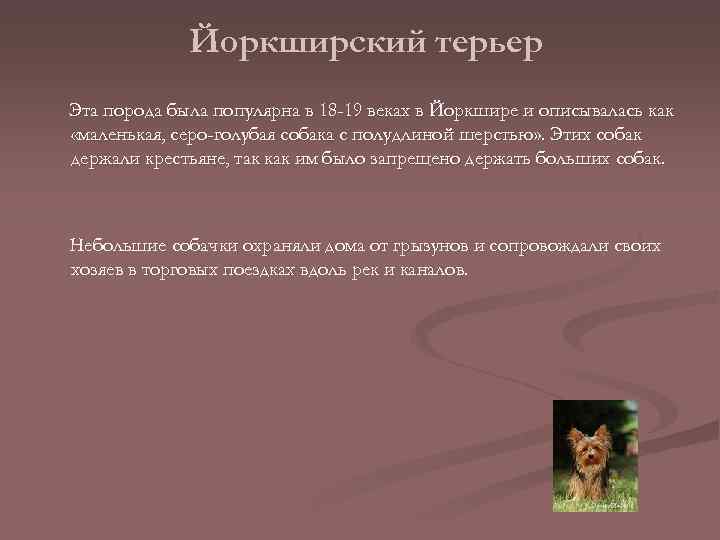 Йоркширский терьер

Эта порода была популярна в 18-19 веках в Йоркшире и описывалась как «маленькая, серо-голубая собака с полудлиной шерстью». Этих собак держали крестьяне, так как им было запрещено держать больших собак.

Небольшие собачки охраняли дома от грызунов и сопровождали своих хозяев в торговых поездках вдоль рек и каналов.